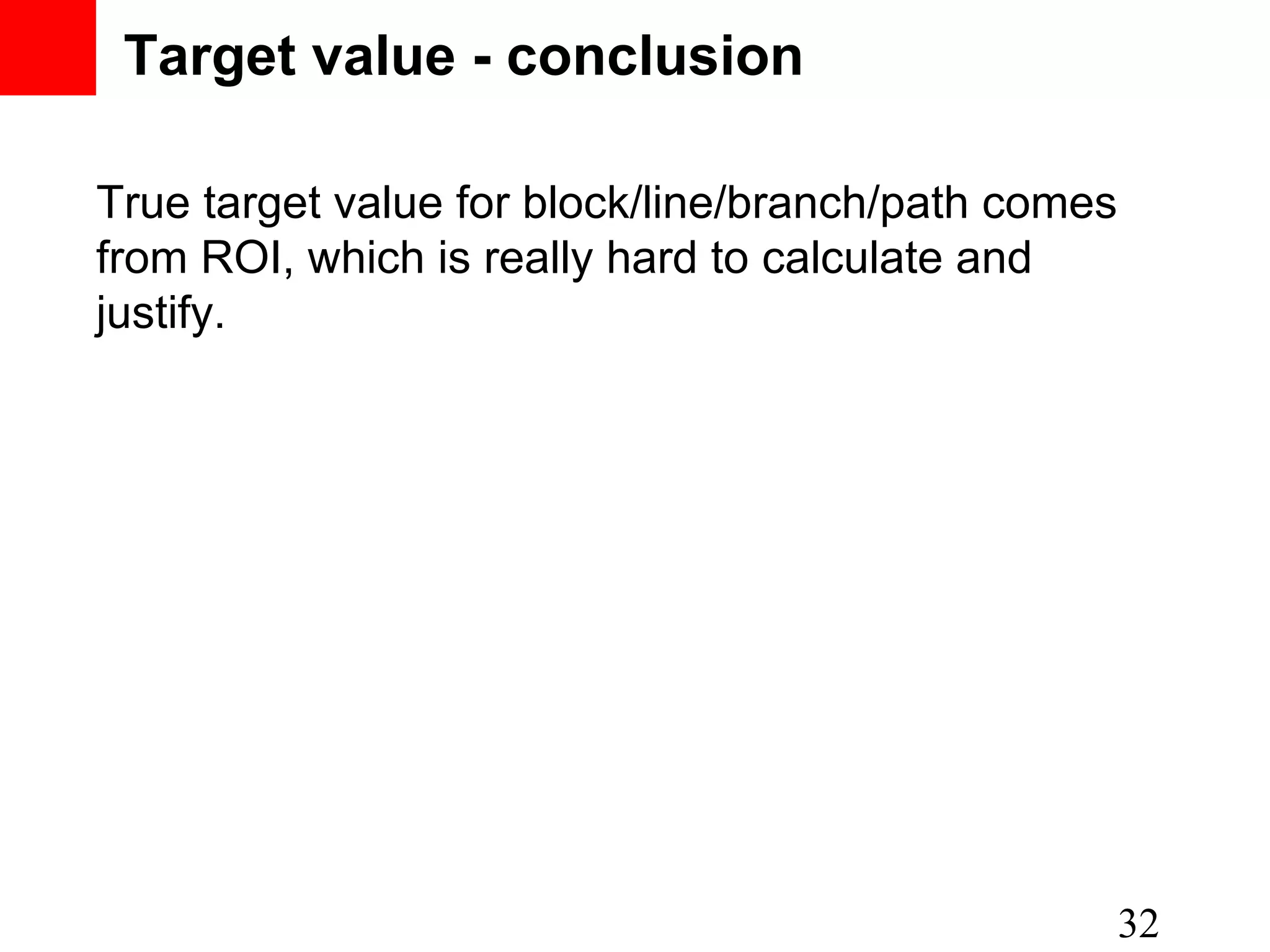 Target value - conclusion

True target value for block/line/branch/path comes from ROI, which is really hard to calculate and justify.

32